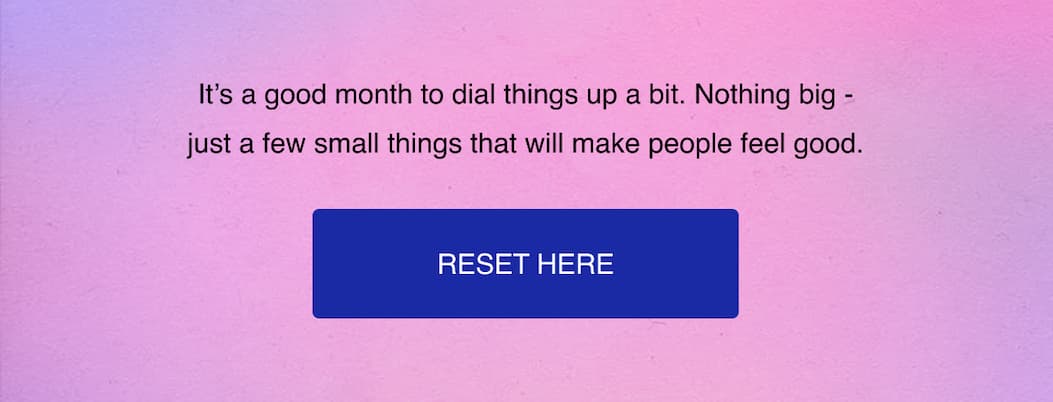 It’s a good month to dial things up a bit. Nothing big - just a few small things that will make people feel good.

RESET HERE